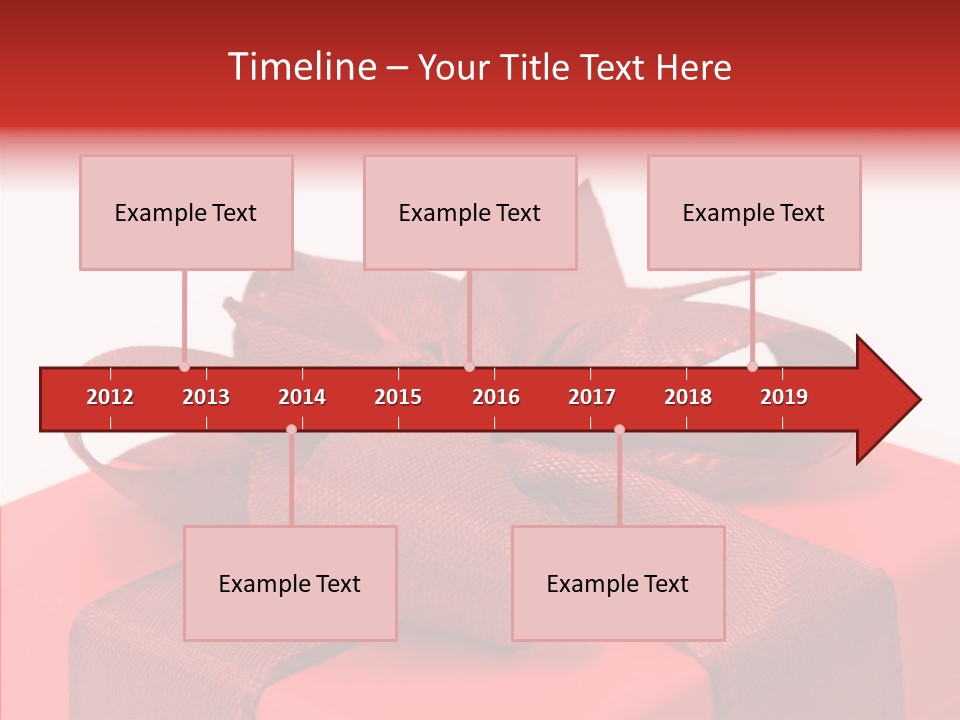 Timeline – Your Title Text Here

Example Text

Example Text

Example Text

2012 2013 2014 2015 2016 2017 2018 2019

Example Text

Example Text